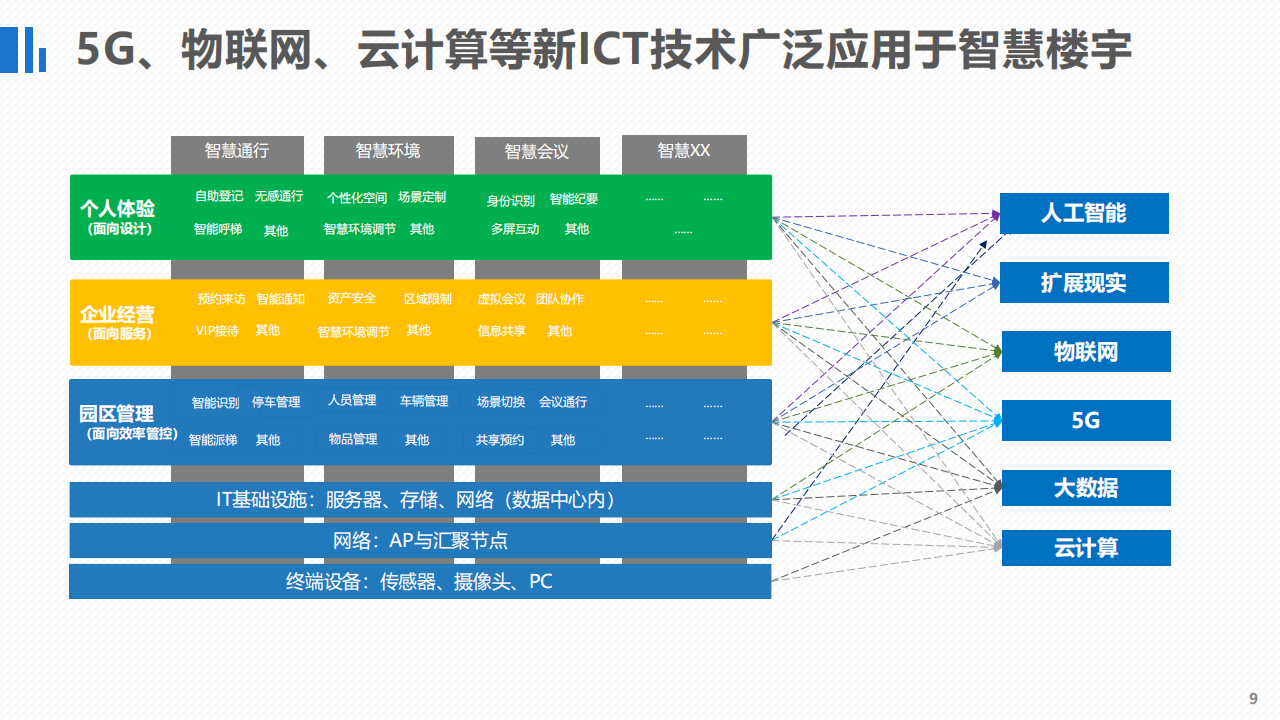 5G、物联网、云计算等新ICT技术广泛应用于智慧楼宇

智慧通行
智慧环境
智慧会议
智慧XX

个人体验
(面向设计)
自助登记 无感通行
智能呼梯 其他
个性化空间 场景定制
智慧环境调节 其他
身份识别 智能纪要
多屏互动 其他
...... ......
......

企业经营
(面向服务)
预约来访 智能通知
VIP接待 其他
资产安全 区域限制
智慧环境调节 其他
虚拟会议 团队协作
信息共享 其他
...... ......
...... ......

园区管理
(面向效率管控)
智能识别 停车管理
智能派梯 其他
人员管理 车辆管理
物品管理 其他
场景切换 会议通行
共享预约 其他
...... ......
...... ......

IT基础设施：服务器、存储、网络（数据中心内）
网络：AP与汇聚节点
终端设备：传感器、摄像头、PC

人工智能
扩展现实
物联网
5G
大数据
云计算

9